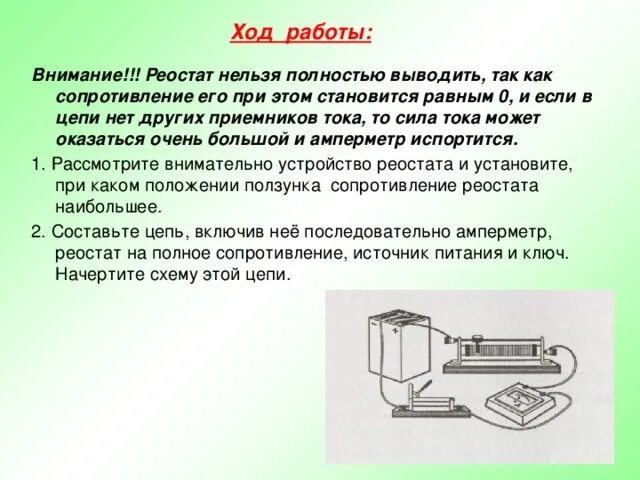 Ход работы:

Внимание!!! Реостат нельзя полностью выводить, так как сопротивление его при этом становится равным 0, и если в цепи нет других приемников тока, то сила тока может оказаться очень большой и амперметр испортится.

1. Рассмотрите внимательно устройство реостата и установите, при каком положении ползунка сопротивление реостата наибольшее.

2. Составьте цепь, включив неё последовательно амперметр, реостат на полное сопротивление, источник питания и ключ. Начертите схему этой цепи.